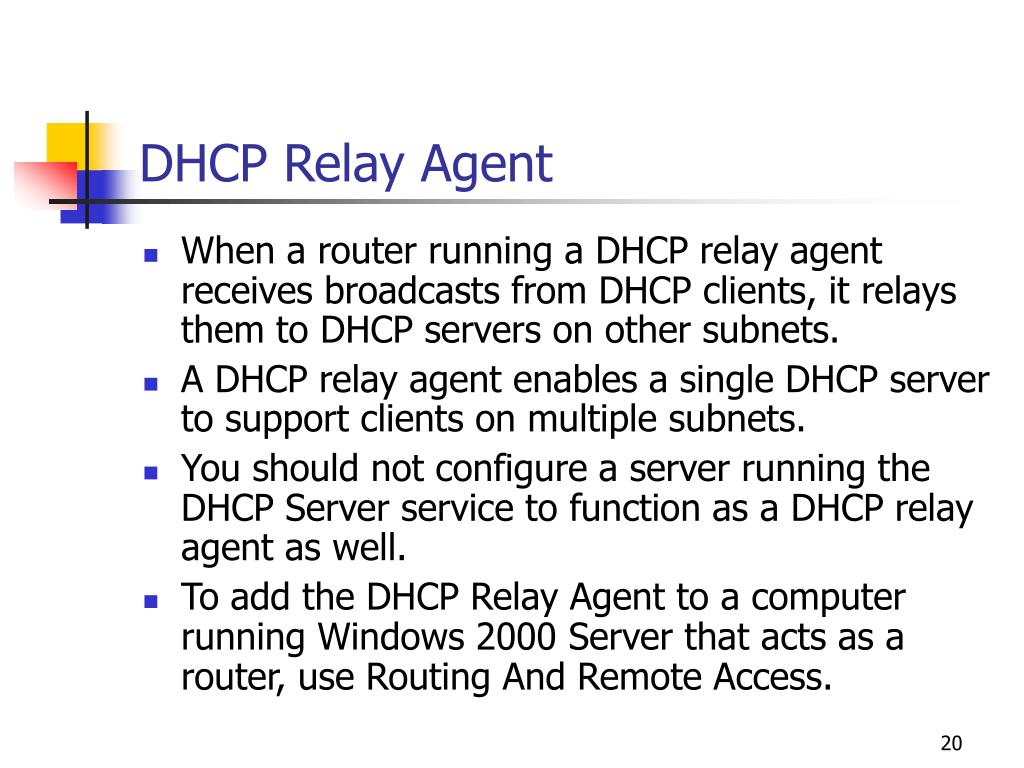 DHCP Relay Agent

- When a router running a DHCP relay agent receives broadcasts from DHCP clients, it relays them to DHCP servers on other subnets.
- A DHCP relay agent enables a single DHCP server to support clients on multiple subnets.
- You should not configure a server running the DHCP Server service to function as a DHCP relay agent as well.
- To add the DHCP Relay Agent to a computer running Windows 2000 Server that acts as a router, use Routing And Remote Access.

20